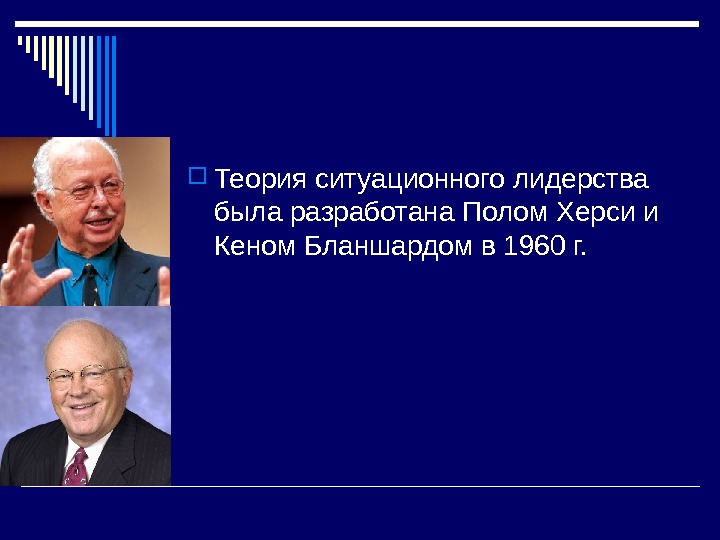 Теория ситуационного лидерства была разработана Полом Херси и Кеном Бланшардом в 1960 г.